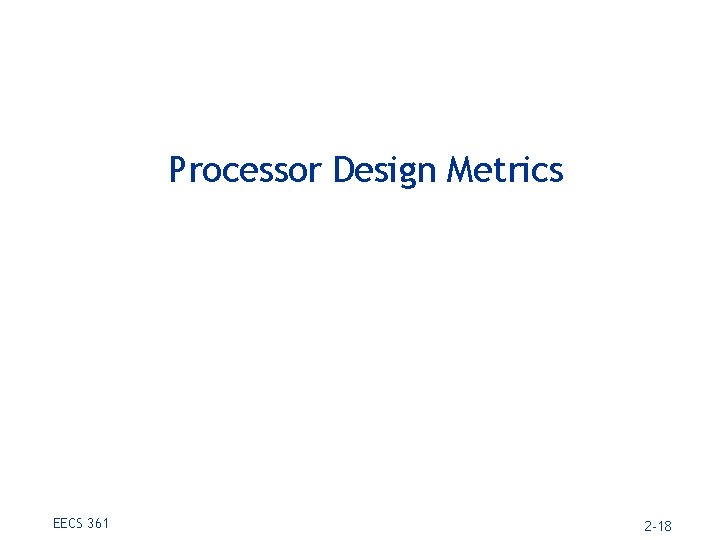 Processor Design Metrics

EECS 361

2-18